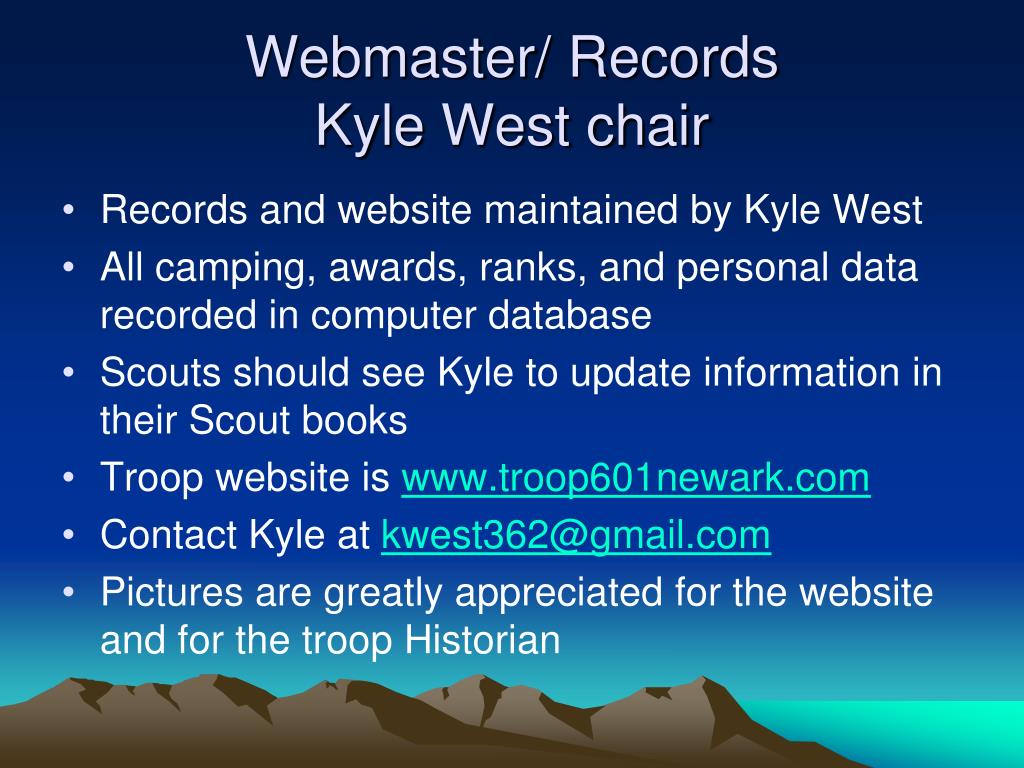 Webmaster/ Records
Kyle West chair

• Records and website maintained by Kyle West
• All camping, awards, ranks, and personal data recorded in computer database
• Scouts should see Kyle to update information in their Scout books
• Troop website is www.troop601newark.com
• Contact Kyle at kwest362@gmail.com
• Pictures are greatly appreciated for the website and for the troop Historian